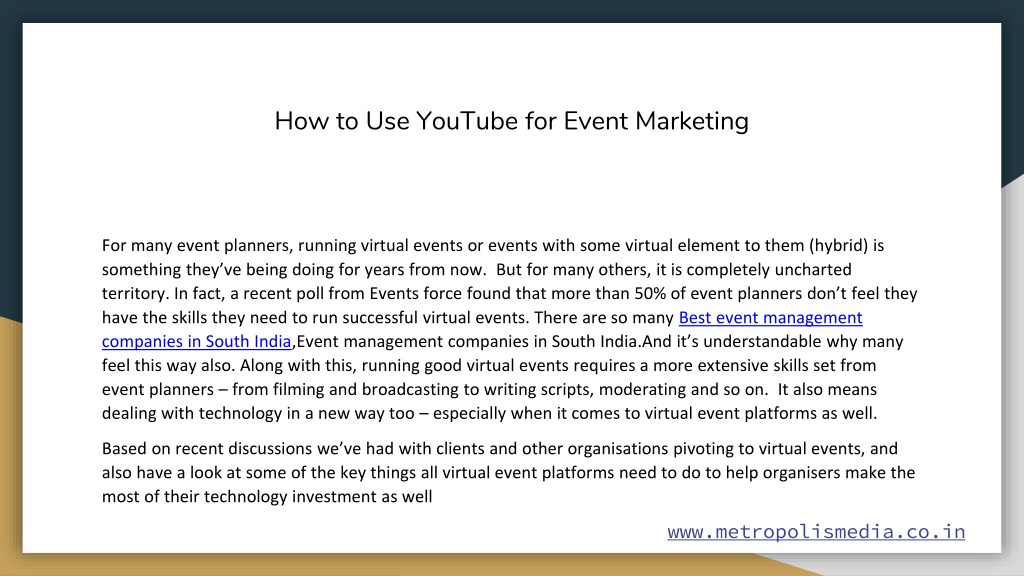 How to Use YouTube for Event Marketing

For many event planners, running virtual events or events with some virtual element to them (hybrid) is something they've being doing for years from now. But for many others, it is completely uncharted territory. In fact, a recent poll from Events force found that more than 50% of event planners don't feel they have the skills they need to run successful virtual events. There are so many Best event management companies in South India,Event management companies in South India.And it's understandable why many feel this way also. Along with this, running good virtual events requires a more extensive skills set from event planners – from filming and broadcasting to writing scripts, moderating and so on. It also means dealing with technology in a new way too – especially when it comes to virtual event platforms as well.

Based on recent discussions we've had with clients and other organisations pivoting to virtual events, and also have a look at some of the key things all virtual event platforms need to do to help organisers make the most of their technology investment as well

www.metropolismedia.co.in